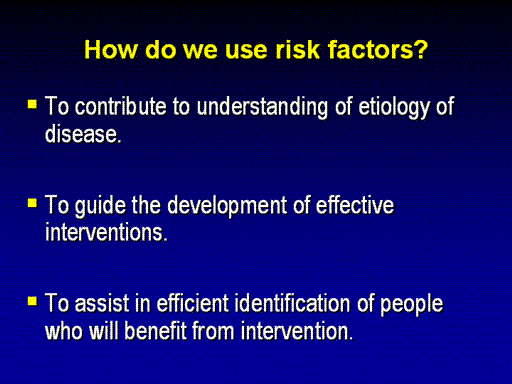 How do we use risk factors?

- To contribute to understanding of etiology of disease.

- To guide the development of effective interventions.

- To assist in efficient identification of people who will benefit from intervention.